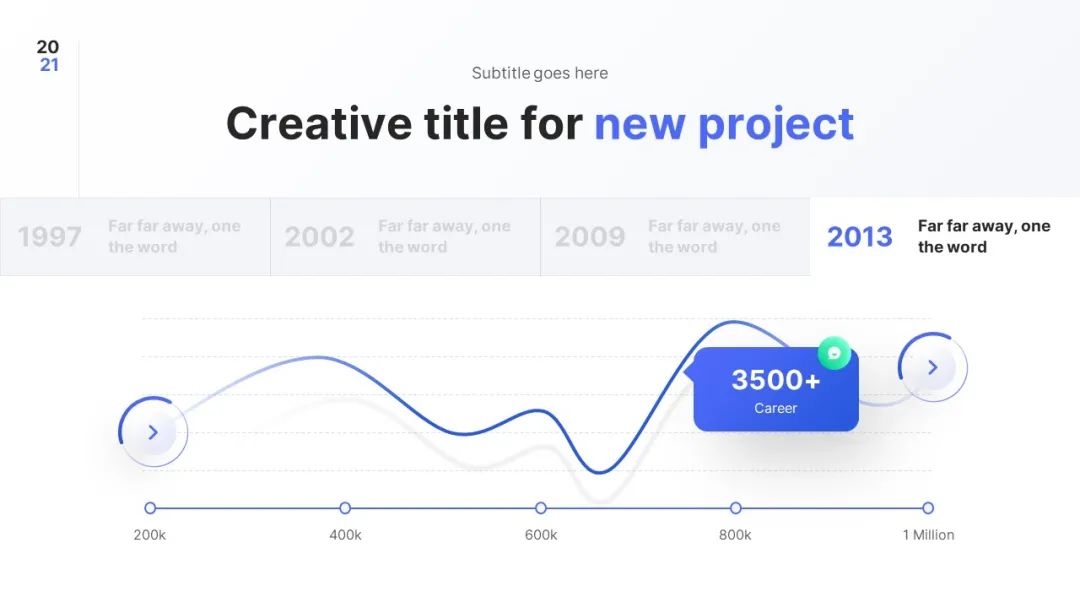 20
21

Subtitle goes here

Creative title for new project

1997 Far far away, one the word

2002 Far far away, one the word

2009 Far far away, one the word

2013 Far far away, one the word

3500+
Career

200k
400k
600k
800k
1 Million